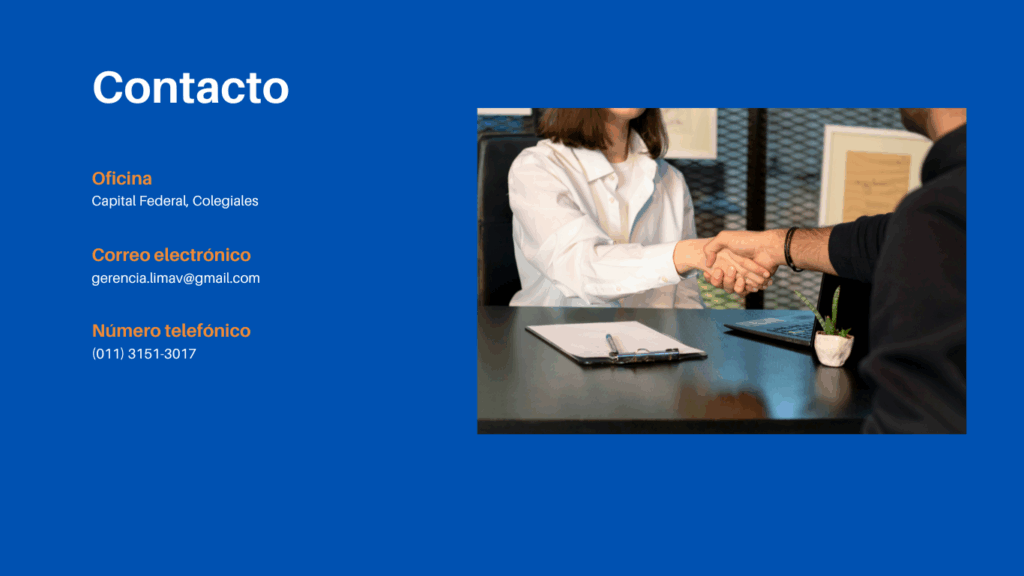 Contacto

Oficina
Capital Federal, Colegiales

Correo electrónico
gerencia.limav@gmail.com

Número telefónico
(011) 3151-3017